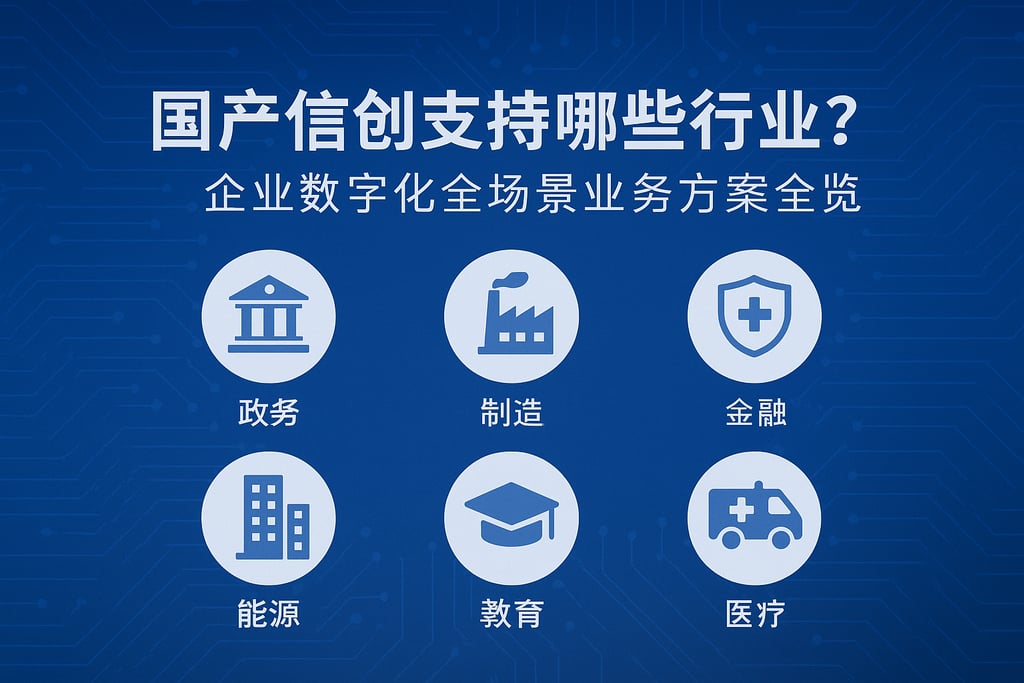 国产信创支持哪些行业？

企业数字化全场景业务方案全览

政务

制造

金融

能源

教育

医疗